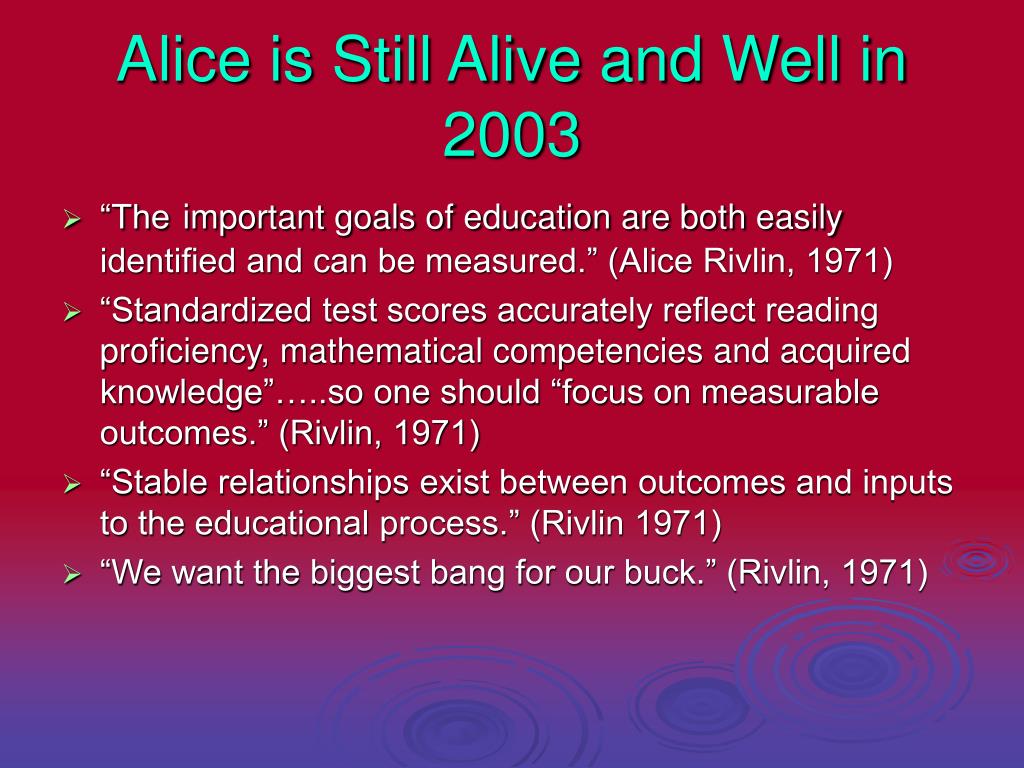 Alice is Still Alive and Well in 2003

➢ “The important goals of education are both easily identified and can be measured.” (Alice Rivlin, 1971)

➢ “Standardized test scores accurately reflect reading proficiency, mathematical competencies and acquired knowledge”…..so one should “focus on measurable outcomes.” (Rivlin, 1971)

➢ “Stable relationships exist between outcomes and inputs to the educational process.” (Rivlin 1971)

➢ “We want the biggest bang for our buck.” (Rivlin, 1971)